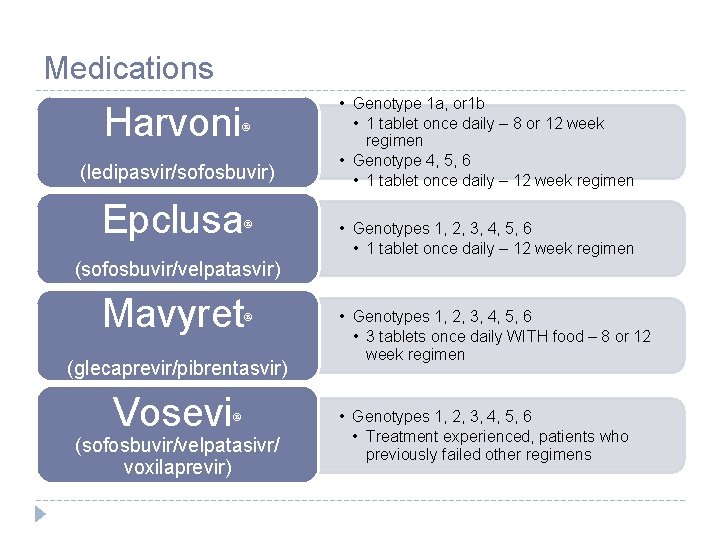 Medications

Harvoni®

(ledipasvir/sofosbuvir)

• Genotype 1a, or1b
  • 1 tablet once daily – 8 or 12 week regimen
• Genotype 4, 5, 6
  • 1 tablet once daily – 12 week regimen

Epclusa®

(sofosbuvir/velpatasvir)

• Genotypes 1, 2, 3, 4, 5, 6
  • 1 tablet once daily – 12 week regimen

Mavyret®

(glecaprevir/pibrentasvir)

• Genotypes 1, 2, 3, 4, 5, 6
  • 3 tablets once daily WITH food – 8 or 12 week regimen

Vosevi®

(sofosbuvir/velpatasivr/ voxilaprevir)

• Genotypes 1, 2, 3, 4, 5, 6
  • Treatment experienced, patients who previously failed other regimens